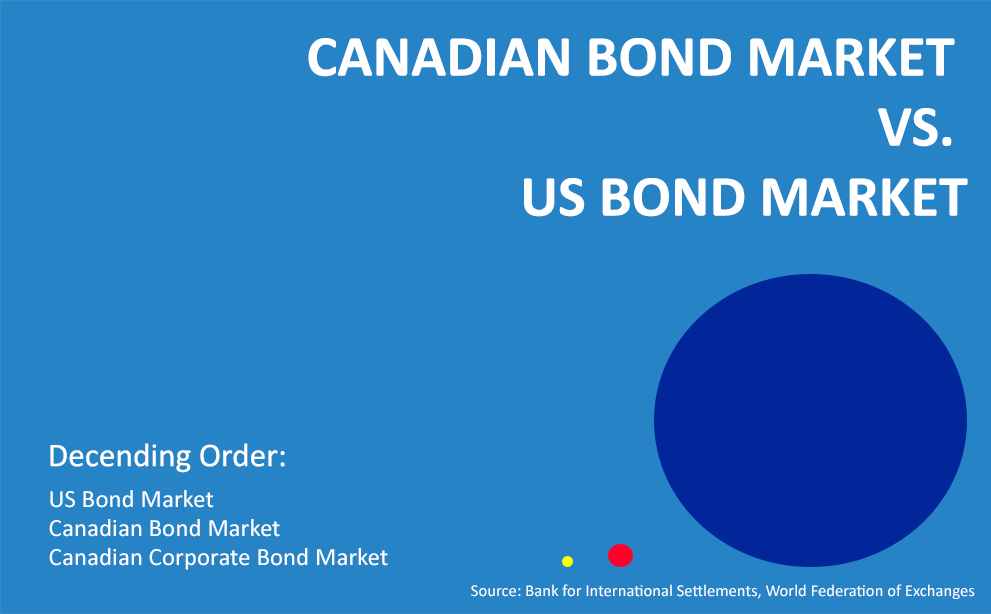 CANADIAN BOND MARKET
VS.
US BOND MARKET

Decending Order:

US Bond Market
Canadian Bond Market
Canadian Corporate Bond Market

Source: Bank for International Settlements, World Federation of Exchanges